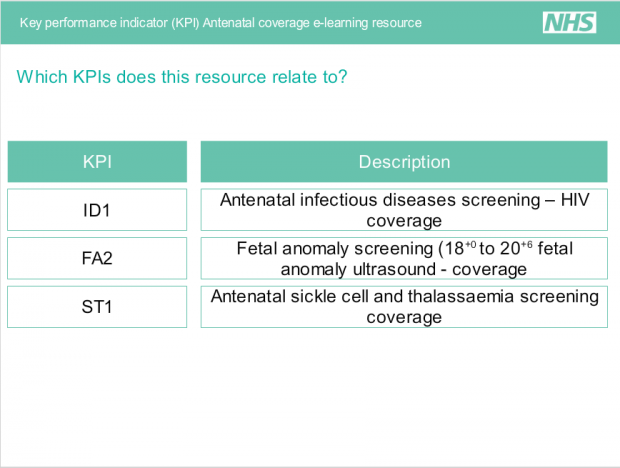 Key performance indicator (KPI) Antenatal coverage e-learning resource

NHS

Which KPIs does this resource relate to?

| KPI | Description |
|---|---|
| ID1 | Antenatal infectious diseases screening – HIV coverage |
| FA2 | Fetal anomaly screening ($18^{+0}$ to $20^{+6}$ fetal anomaly ultrasound - coverage |
| ST1 | Antenatal sickle cell and thalassaemia screening coverage |